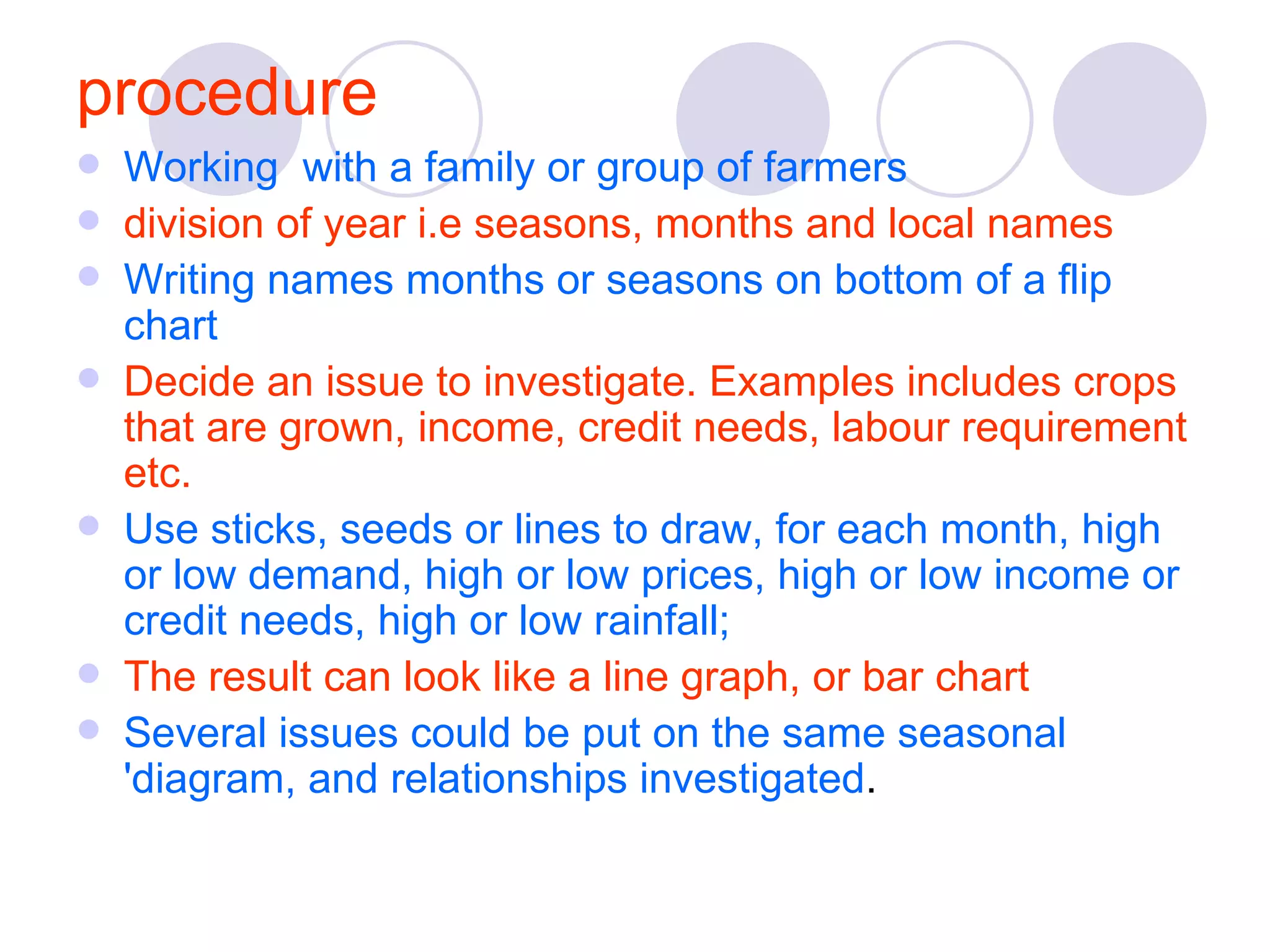 procedure

- Working  with a family or group of farmers
- division of year i.e seasons, months and local names
- Writing names months or seasons on bottom of a flip chart
- Decide an issue to investigate. Examples includes crops that are grown, income, credit needs, labour requirement etc.
- Use sticks, seeds or lines to draw, for each month, high or low demand, high or low prices, high or low income or credit needs, high or low rainfall;
- The result can look like a line graph, or bar chart
- Several issues could be put on the same seasonal 'diagram, and relationships investigated.